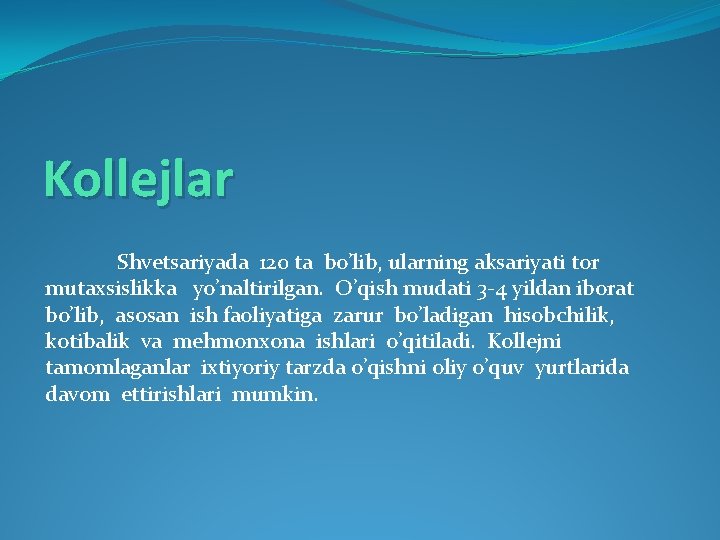 Kollejlar

Shvetsariyada 120 ta bo’lib, ularning aksariyati tor mutaxsislikka yo’naltirilgan. O’qish mudati 3-4 yildan iborat bo’lib, asosan ish faoliyatiga zarur bo’ladigan hisobchilik, kotibalik va mehmonxona ishlari o’qitiladi. Kollejni tamomlaganlar ixtiyoriy tarzda o’qishni oliy o’quv yurtlarida davom ettirishlari mumkin.